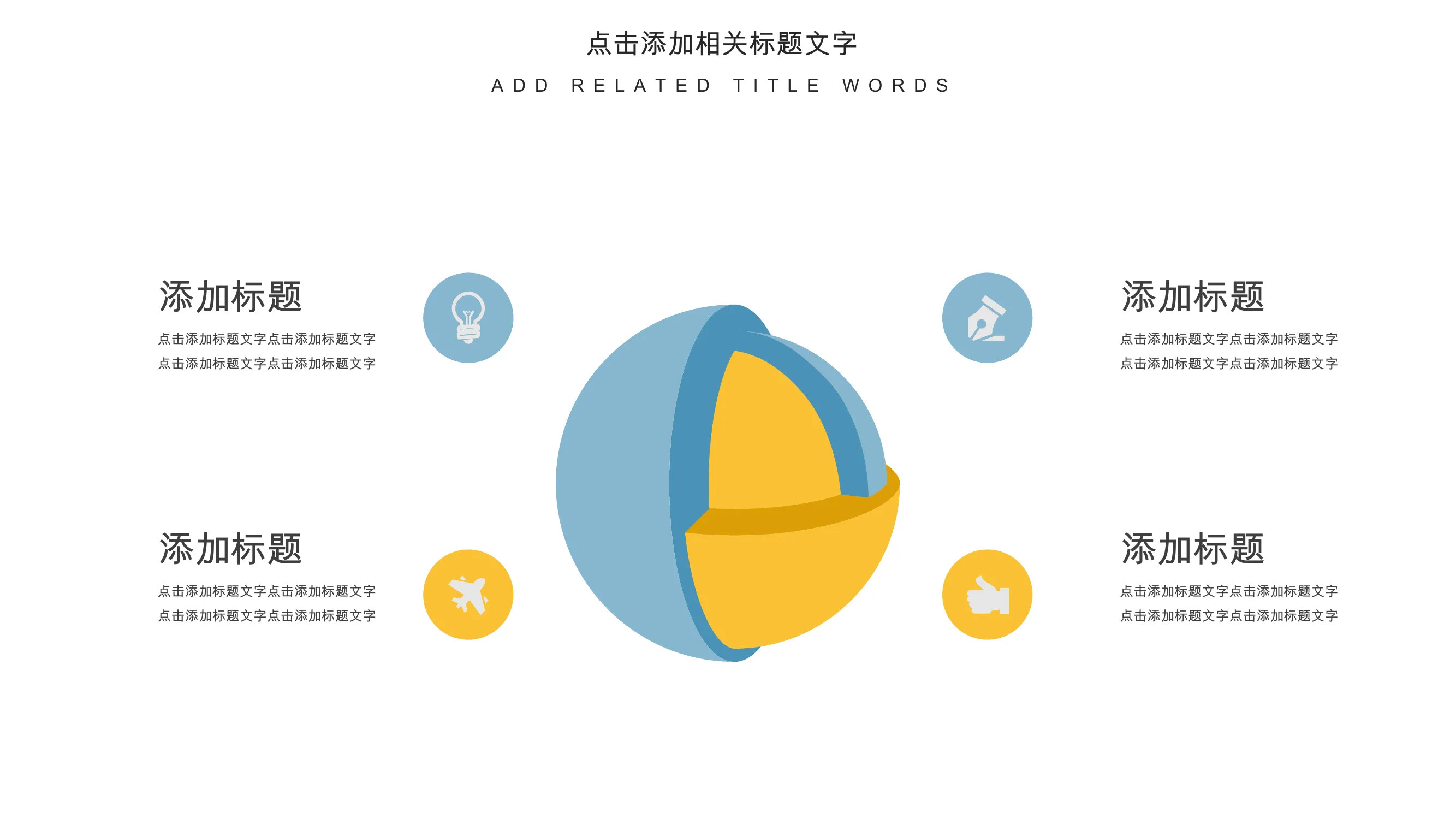 点击添加相关标题文字

ADD RELATED TITLE WORDS

添加标题

点击添加标题文字点击添加标题文字
点击添加标题文字点击添加标题文字

添加标题

点击添加标题文字点击添加标题文字
点击添加标题文字点击添加标题文字

添加标题

点击添加标题文字点击添加标题文字
点击添加标题文字点击添加标题文字

添加标题

点击添加标题文字点击添加标题文字
点击添加标题文字点击添加标题文字